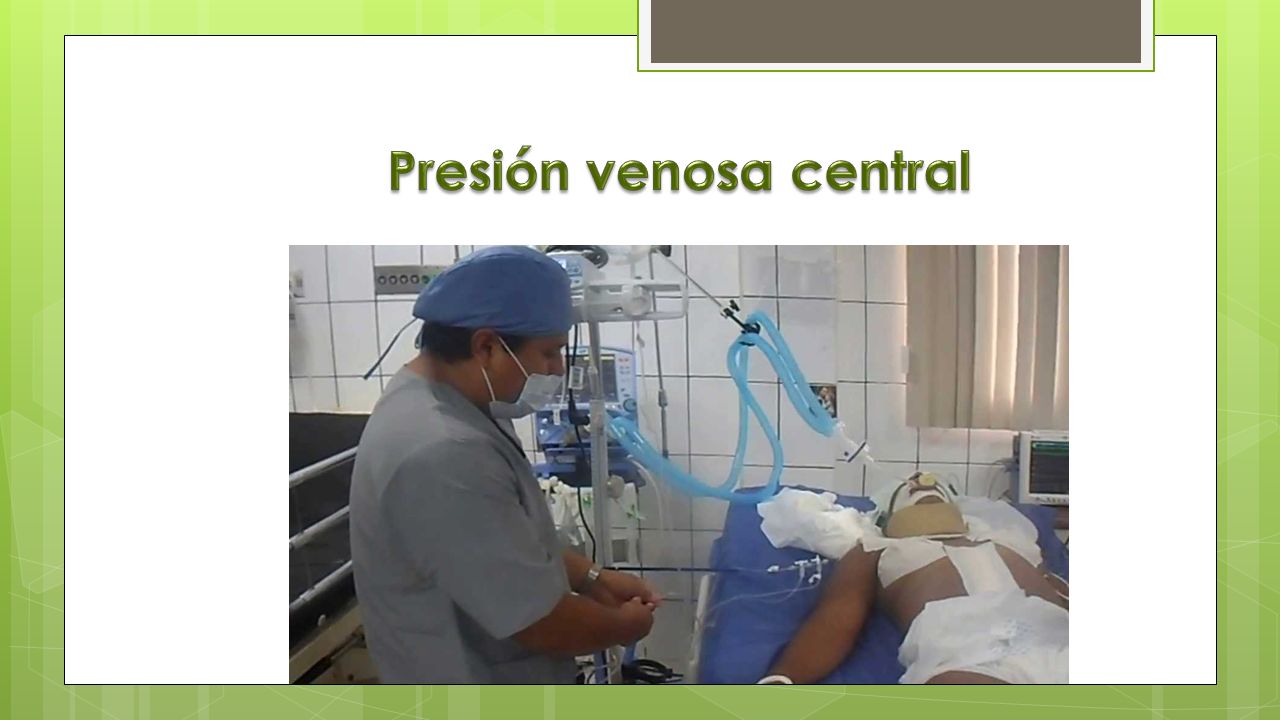 Presión venosa central